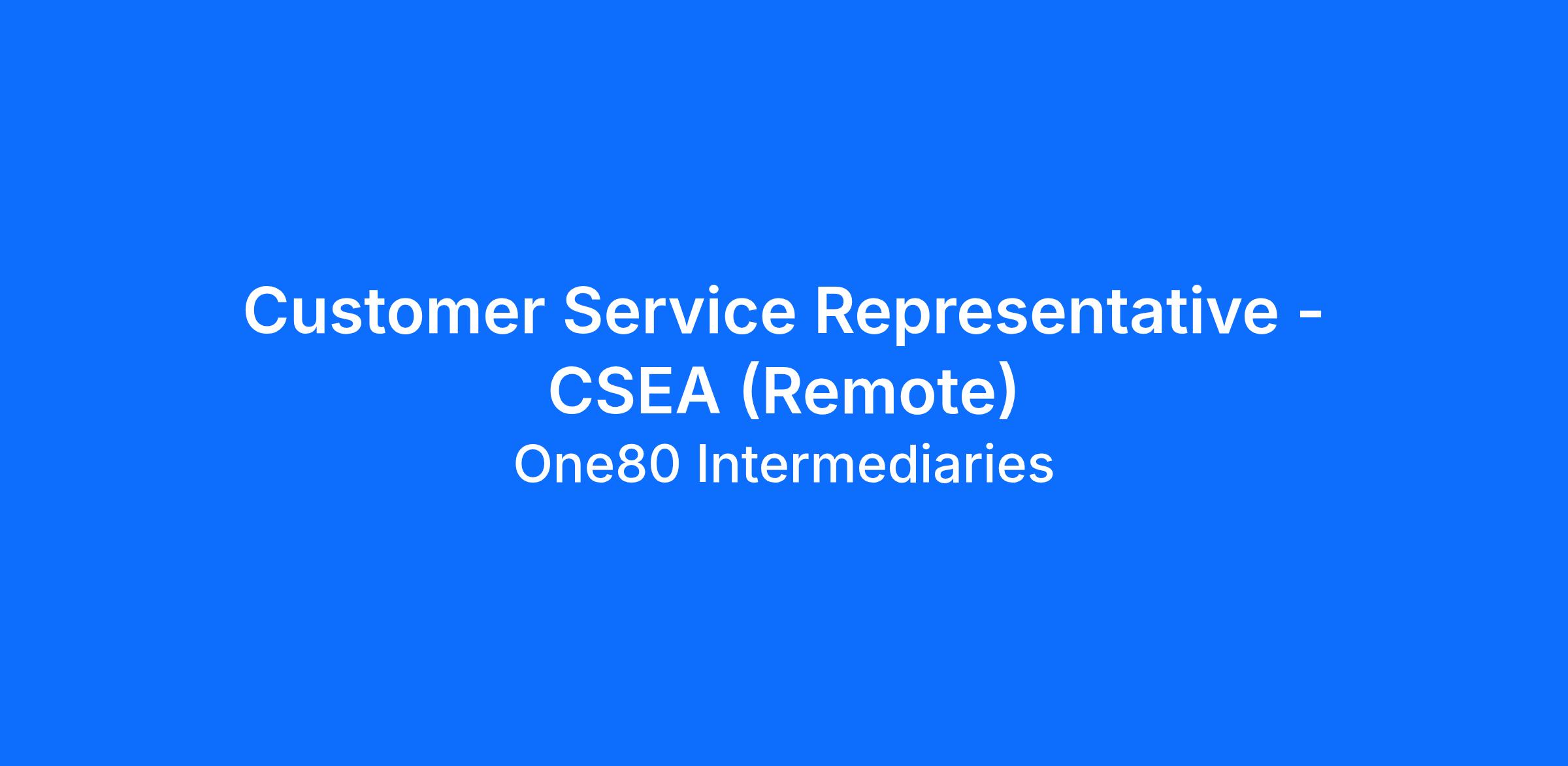 Customer Service Representative - CSEA (Remote)
One80 Intermediaries